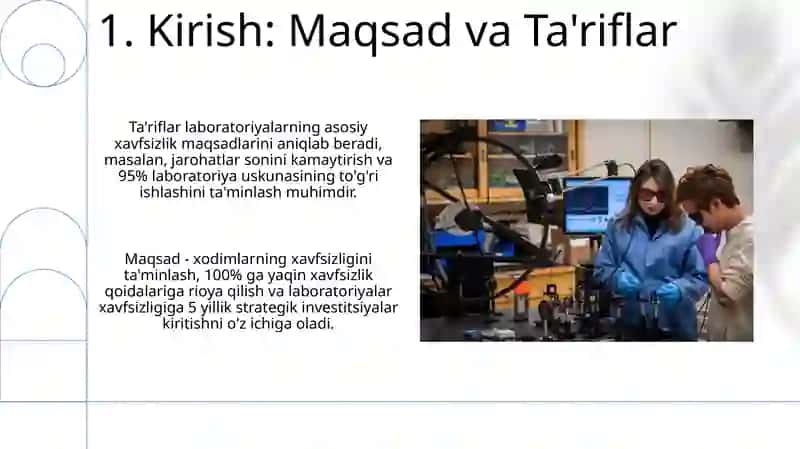 1. Kirish: Maqsad va Ta'riflar

Ta'riflar laboratoriyalarning asosiy xavfsizlik maqsadlarini aniqlab beradi, masalan, jarohatlar sonini kamaytirish va 95% laboratoriya uskunasining to'g'ri ishlashini ta'minlash muhimdir.

Maqsad - xodimlarning xavfsizligini ta'minlash, 100% ga yaqin xavfsizlik qoidalariga rioya qilish va laboratoriyalar xavfsizligiga 5 yillik strategik investitsiyalar kiritishni o'z ichiga oladi.